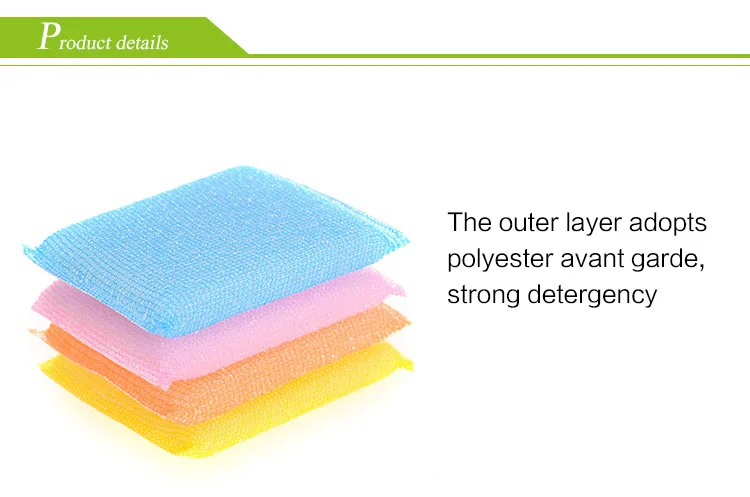 Product details

The outer layer adopts polyester avant garde, strong detergency